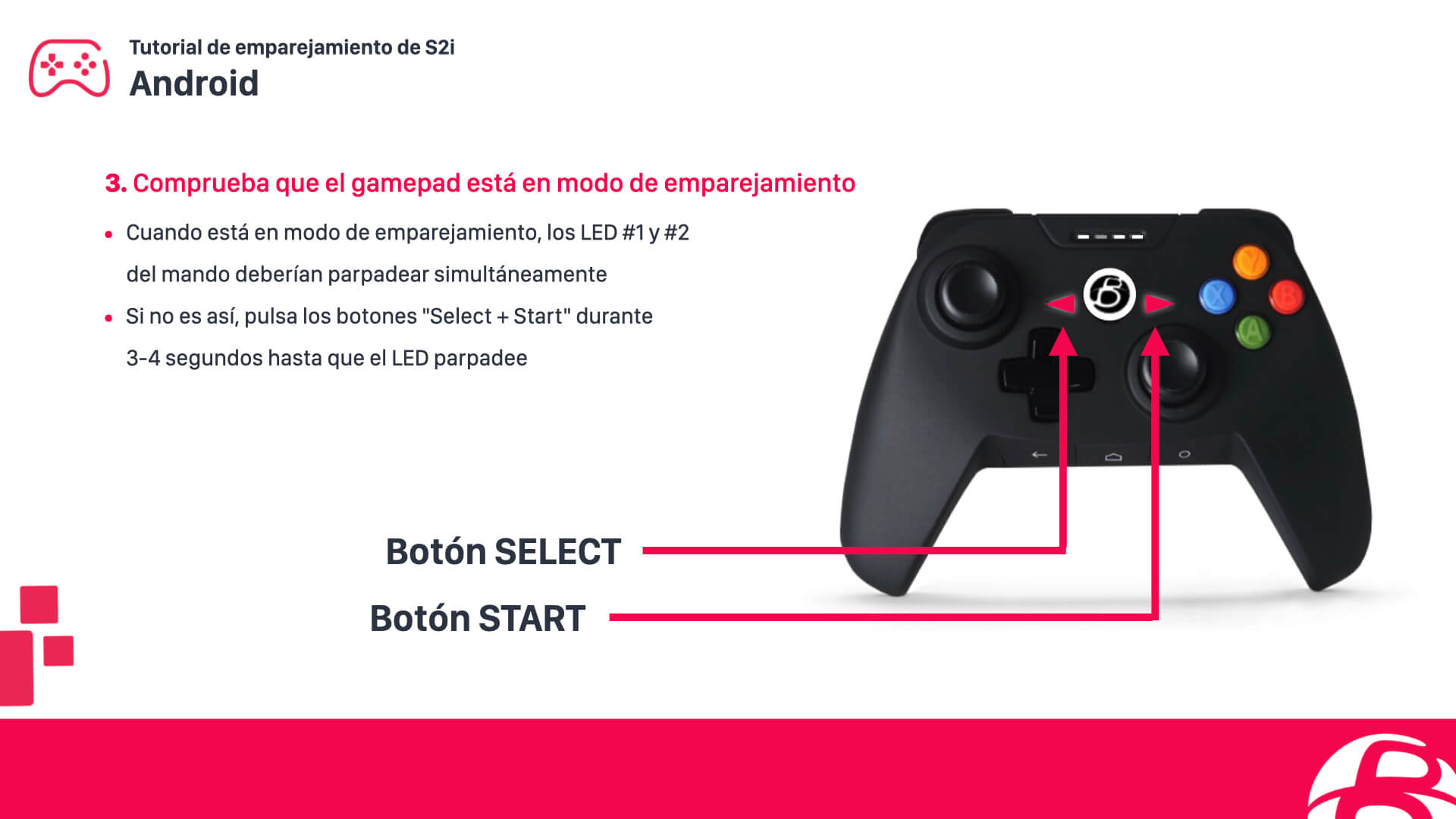 Tutorial de emparejamiento de S2i
Android

3. Comprueba que el gamepad está en modo de emparejamiento

• Cuando está en modo de emparejamiento, los LED #1 y #2 del mando deberían parpadear simultáneamente
• Si no es así, pulsa los botones "Select + Start" durante 3-4 segundos hasta que el LED parpadee

Y
X
B
A

Botón SELECT
Botón START